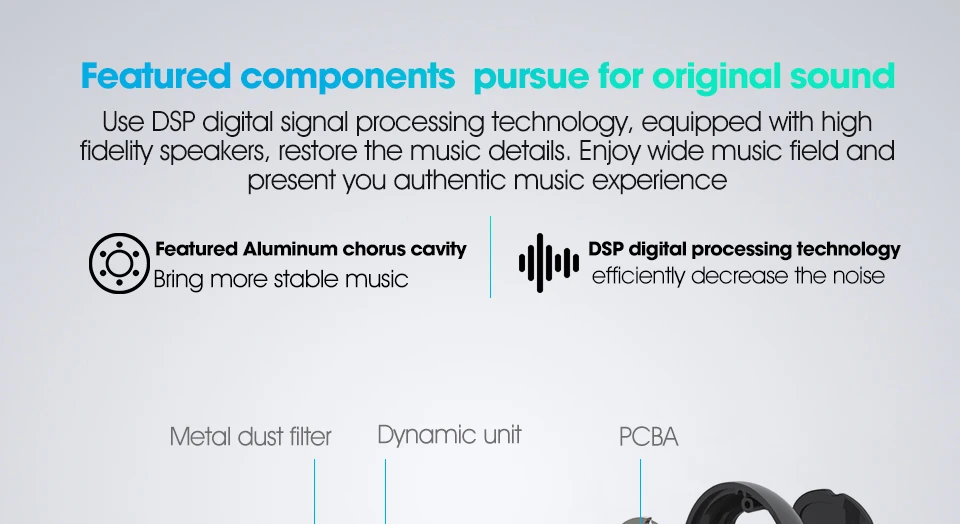 Featured components  pursue for original sound

Use DSP digital signal processing technology, equipped with high fidelity speakers, restore the music details. Enjoy wide music field and present you authentic music experience

Featured Aluminum chorus cavity
Bring more stable music

DSP digital processing technology
efficiently decrease the noise

Metal dust filter

Dynamic unit

PCBA